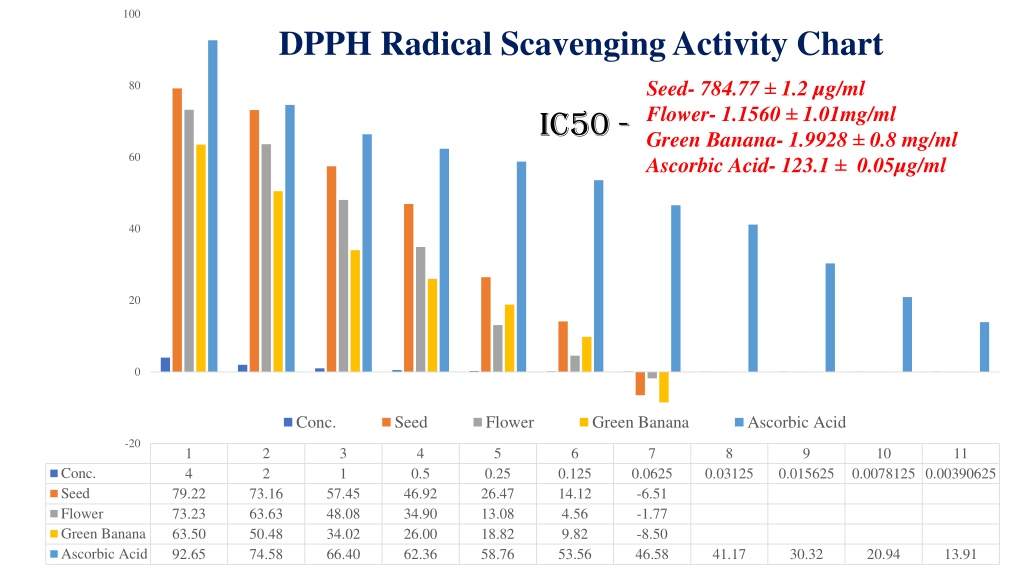 DPPH Radical Scavenging Activity Chart

IC50 -
Seed- 784.77 ± 1.2 µg/ml
Flower- 1.1560 ± 1.01mg/ml
Green Banana- 1.9928 ± 0.8 mg/ml
Ascorbic Acid- 123.1 ± 0.05µg/ml

100
80
60
40
20
0
-20

Conc. Seed Flower Green Banana Ascorbic Acid

| | 1 | 2 | 3 | 4 | 5 | 6 | 7 | 8 | 9 | 10 | 11 |
|---|---|---|---|---|---|---|---|---|---|---|---|
| Conc. | 4 | 2 | 1 | 0.5 | 0.25 | 0.125 | 0.0625 | 0.03125 | 0.015625 | 0.0078125 | 0.00390625 |
| Seed | 79.22 | 73.16 | 57.45 | 46.92 | 26.47 | 14.12 | -6.51 | | | | |
| Flower | 73.23 | 63.63 | 48.08 | 34.90 | 13.08 | 4.56 | -1.77 | | | | |
| Green Banana | 63.50 | 50.48 | 34.02 | 26.00 | 18.82 | 9.82 | -8.50 | | | | |
| Ascorbic Acid | 92.65 | 74.58 | 66.40 | 62.36 | 58.76 | 53.56 | 46.58 | 41.17 | 30.32 | 20.94 | 13.91 |